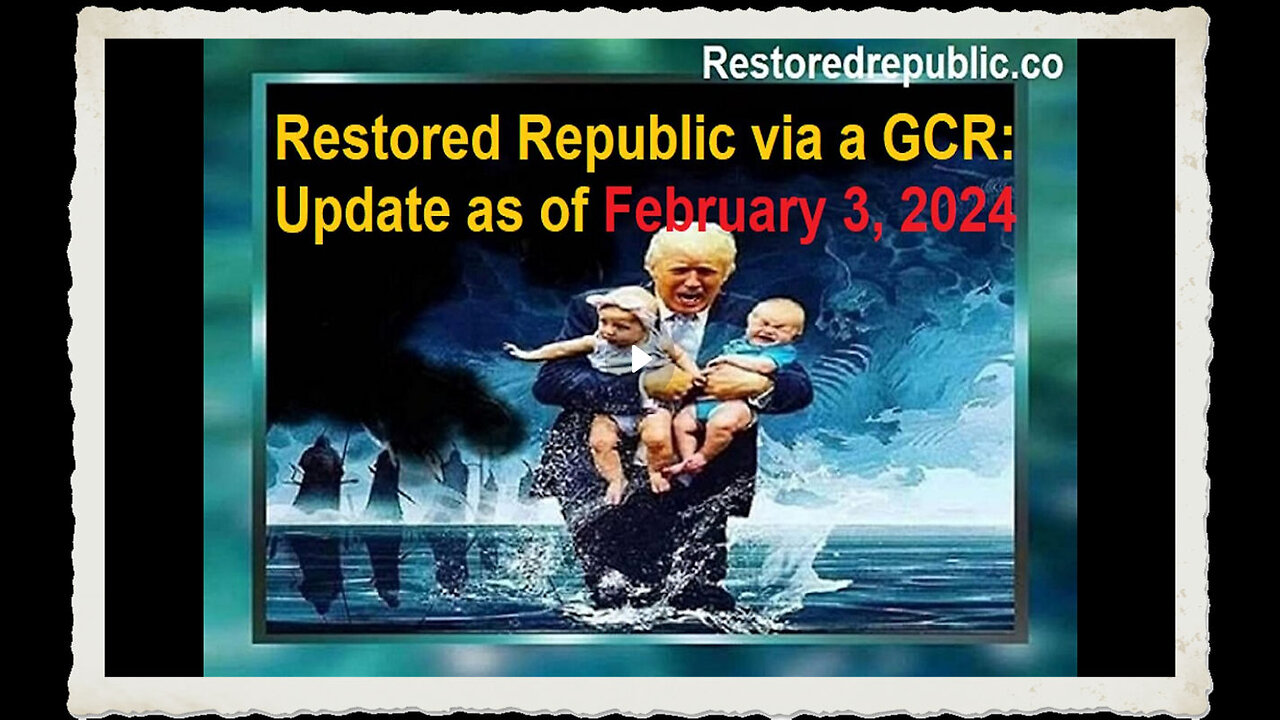 Restoredrepublic.co

Restored Republic via a GCR: Update as of February 3, 2024